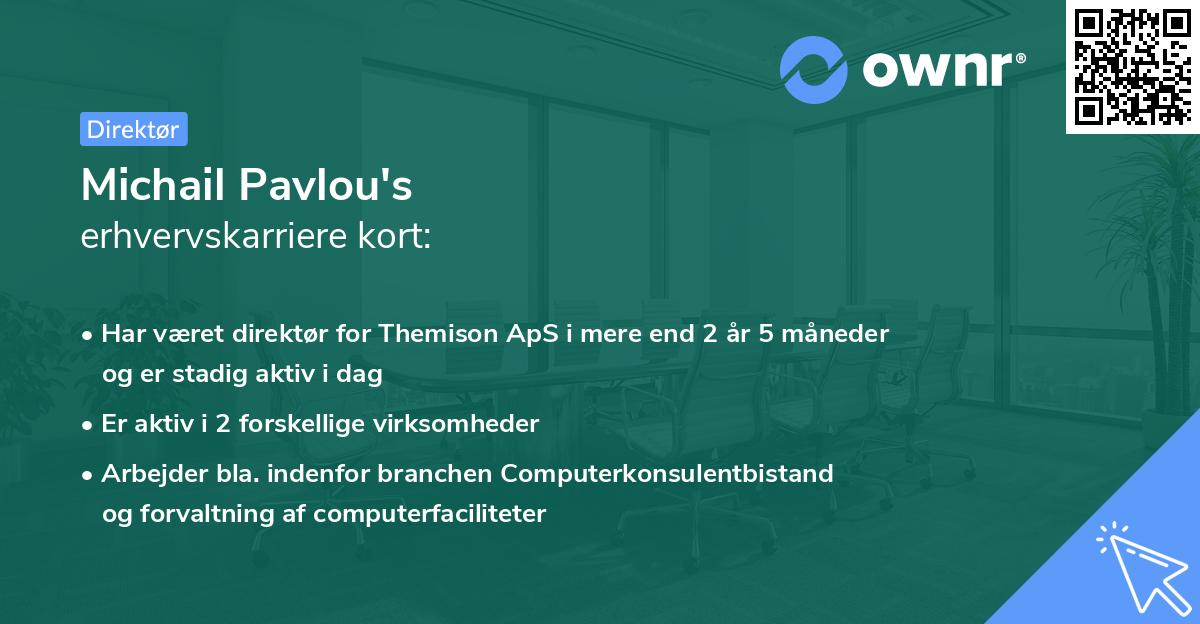 ownr®

Direktør

Michail Pavlou's
erhvervskarriere kort:

• Har været direktør for Themison ApS i mere end 2 år 5 måneder og er stadig aktiv i dag

• Er aktiv i 2 forskellige virksomheder

• Arbejder bla. indenfor branchen Computerkonsulentbistand og forvaltning af computerfaciliteter